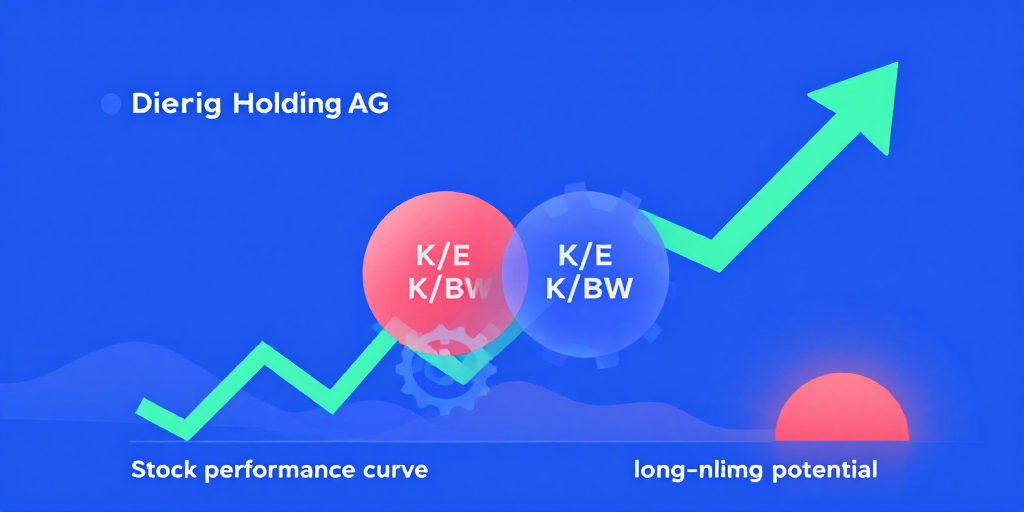 Dierig Holding AG

K/E
K/BW

K/E
K/BW

Stock performance curve

long-nlimg potential